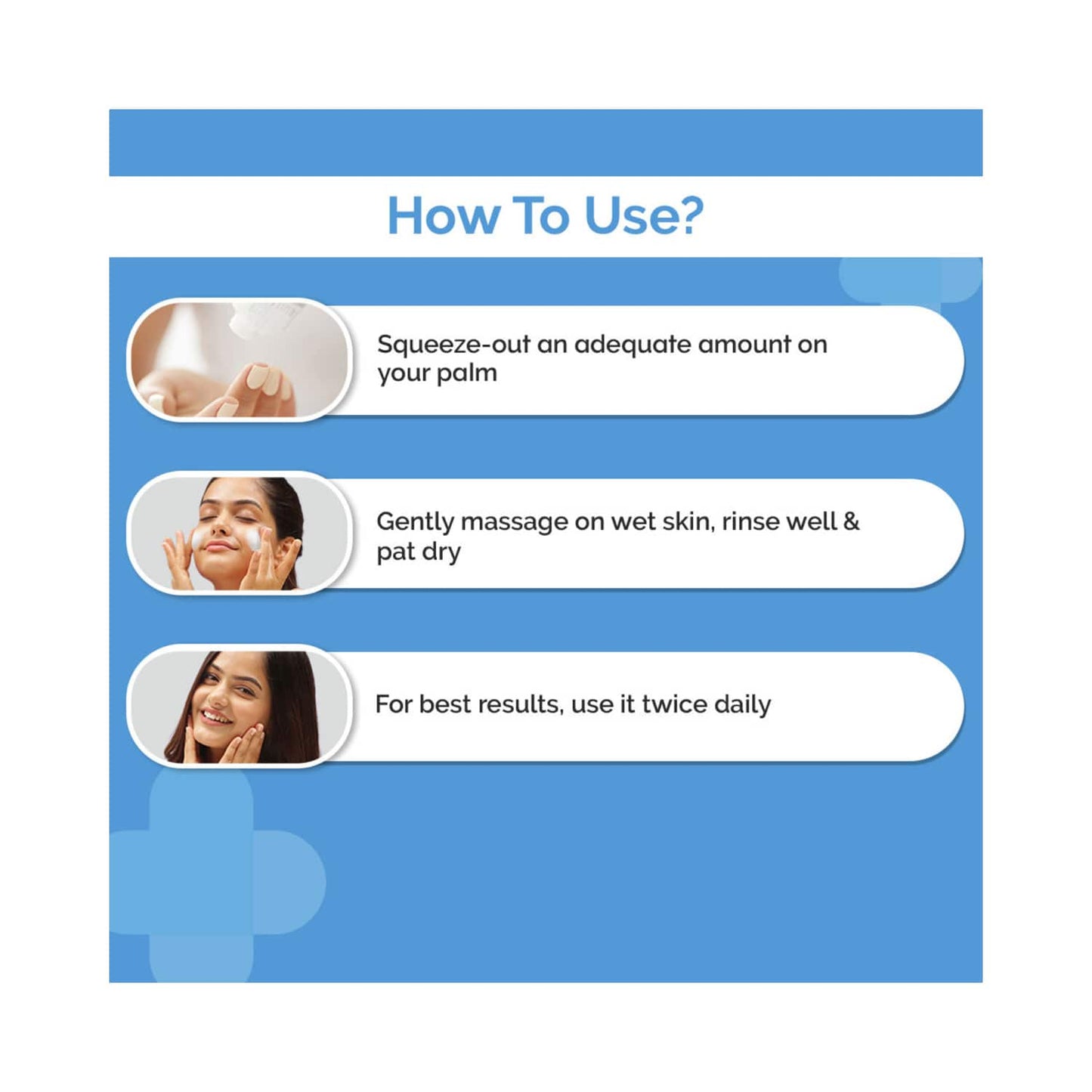 How To Use?

Squeeze-out an adequate amount on your palm

Gently massage on wet skin, rinse well & pat dry

For best results, use it twice daily